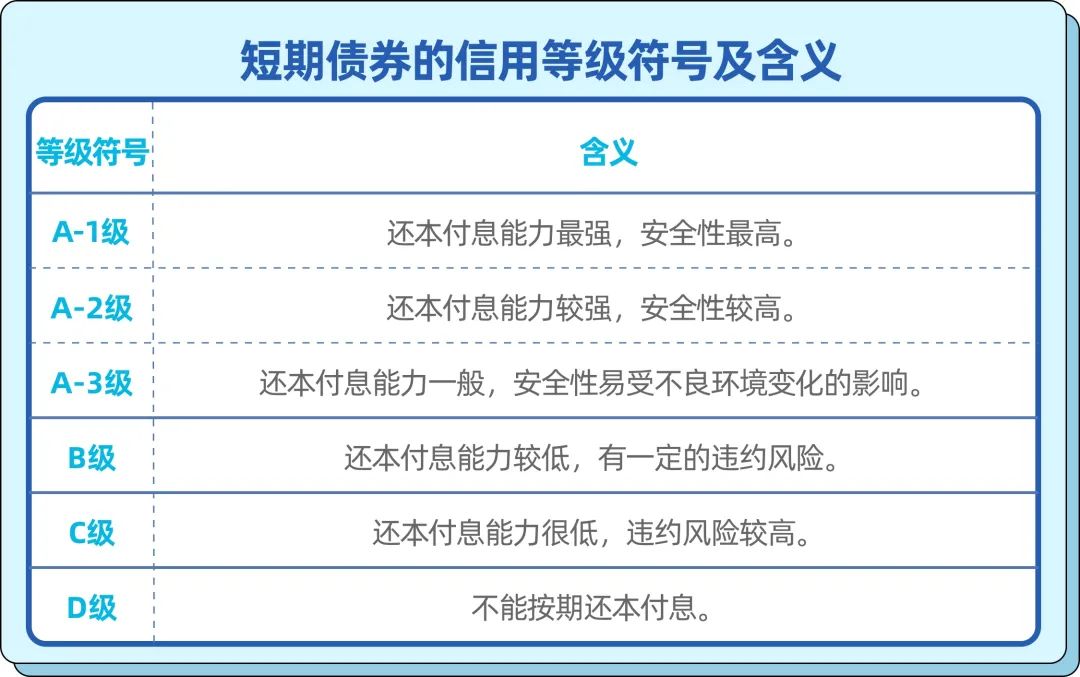 短期债券的信用等级符号及含义

| 等级符号 | 含义 |
|---|---|
| A-1级 | 还本付息能力最强，安全性最高。 |
| A-2级 | 还本付息能力较强，安全性较高。 |
| A-3级 | 还本付息能力一般，安全性易受不良环境变化的影响。 |
| B级 | 还本付息能力较低，有一定的违约风险。 |
| C级 | 还本付息能力很低，违约风险较高。 |
| D级 | 不能按期还本付息。 |